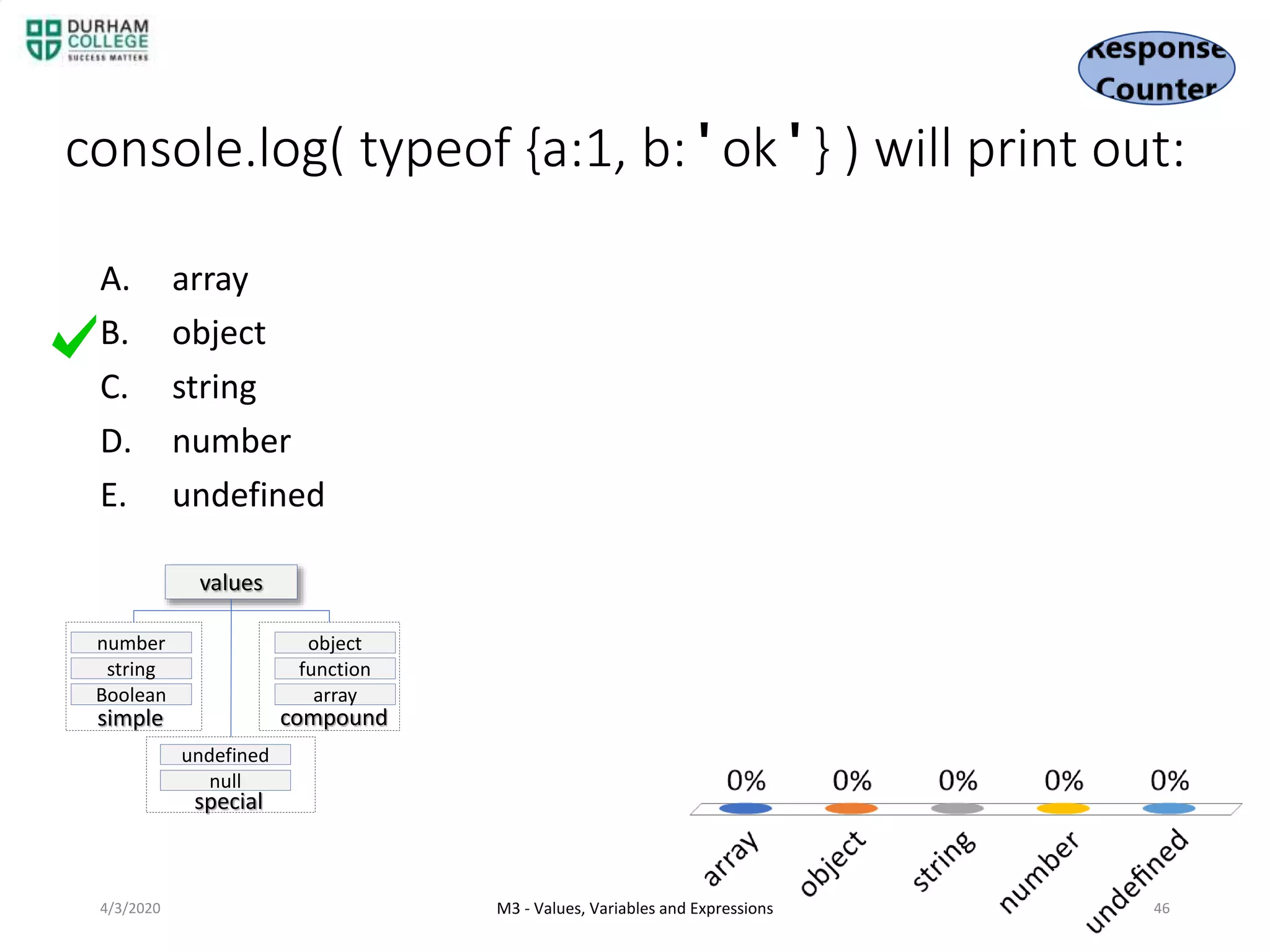 DURHAM COLLEGE
SUCCESS MATTERS

Response Counter

console.log( typeof {a:1, b:'ok'} ) will print out:

A. array
B. object
C. string
D. number
E. undefined

values

number
string
Boolean
simple

object
function
array
compound

undefined
null
special

0% 0% 0% 0% 0%

array object string number undefined

4/3/2020

M3 - Values, Variables and Expressions

46